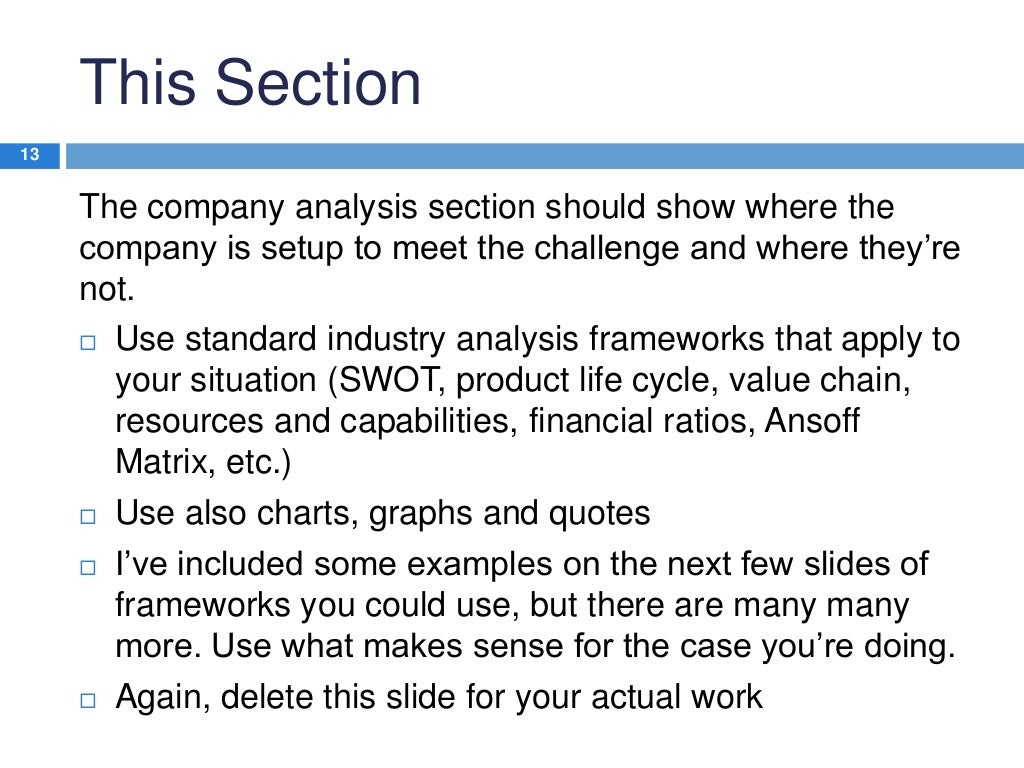 This Section

13

The company analysis section should show where the company is setup to meet the challenge and where they're not.

□ Use standard industry analysis frameworks that apply to your situation (SWOT, product life cycle, value chain, resources and capabilities, financial ratios, Ansoff Matrix, etc.)

□ Use also charts, graphs and quotes

□ I've included some examples on the next few slides of frameworks you could use, but there are many many more. Use what makes sense for the case you're doing.

□ Again, delete this slide for your actual work